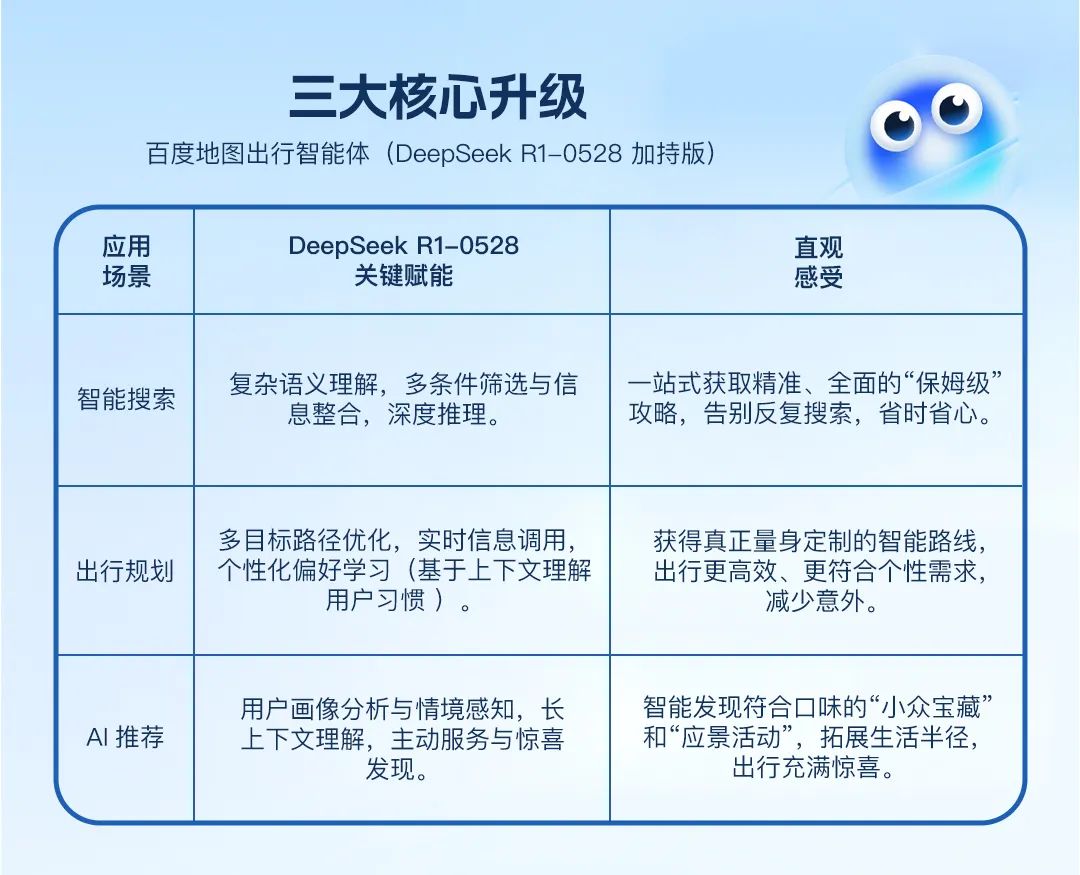 三大核心升级

百度地图出行智能体（DeepSeek R1-0528 加持版）

| 应用场景 | DeepSeek R1-0528 关键赋能 | 直观感受 |
|---|---|---|
| 智能搜索 | 复杂语义理解，多条件筛选与信息整合，深度推理。 | 一站式获取精准、全面的“保姆级”攻略，告别反复搜索，省时省心。 |
| 出行规划 | 多目标路径优化，实时信息调用，个性化偏好学习（基于上下文理解用户习惯 ）。 | 获得真正量身定制的智能路线，出行更高效、更符合个性需求，减少意外。 |
| AI 推荐 | 用户画像分析与情境感知，长上下文理解，主动服务与惊喜发现。 | 智能发现符合口味的“小众宝藏”和“应景活动”，拓展生活半径，出行充满惊喜。 |